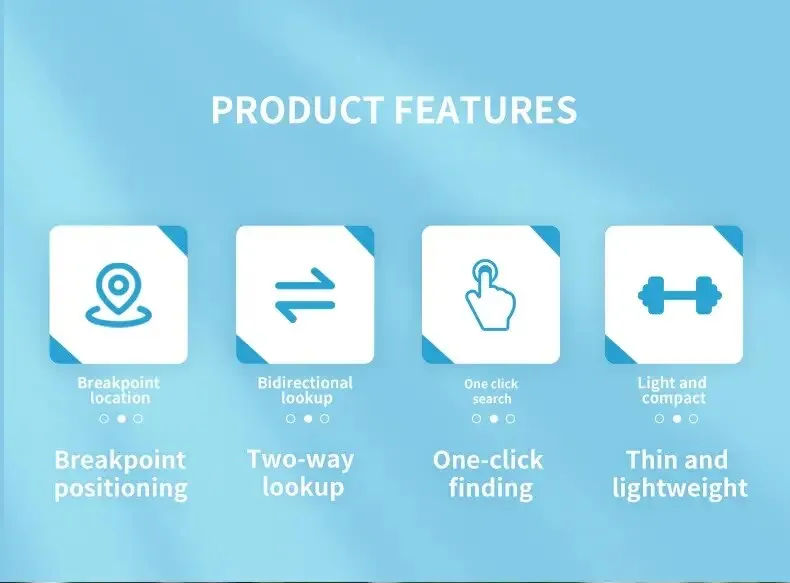 PRODUCT FEATURES

Breakpoint location

Breakpoint positioning

Bidirectional lookup

Two-way lookup

One click search

One-click finding

Light and compact

Thin and lightweight